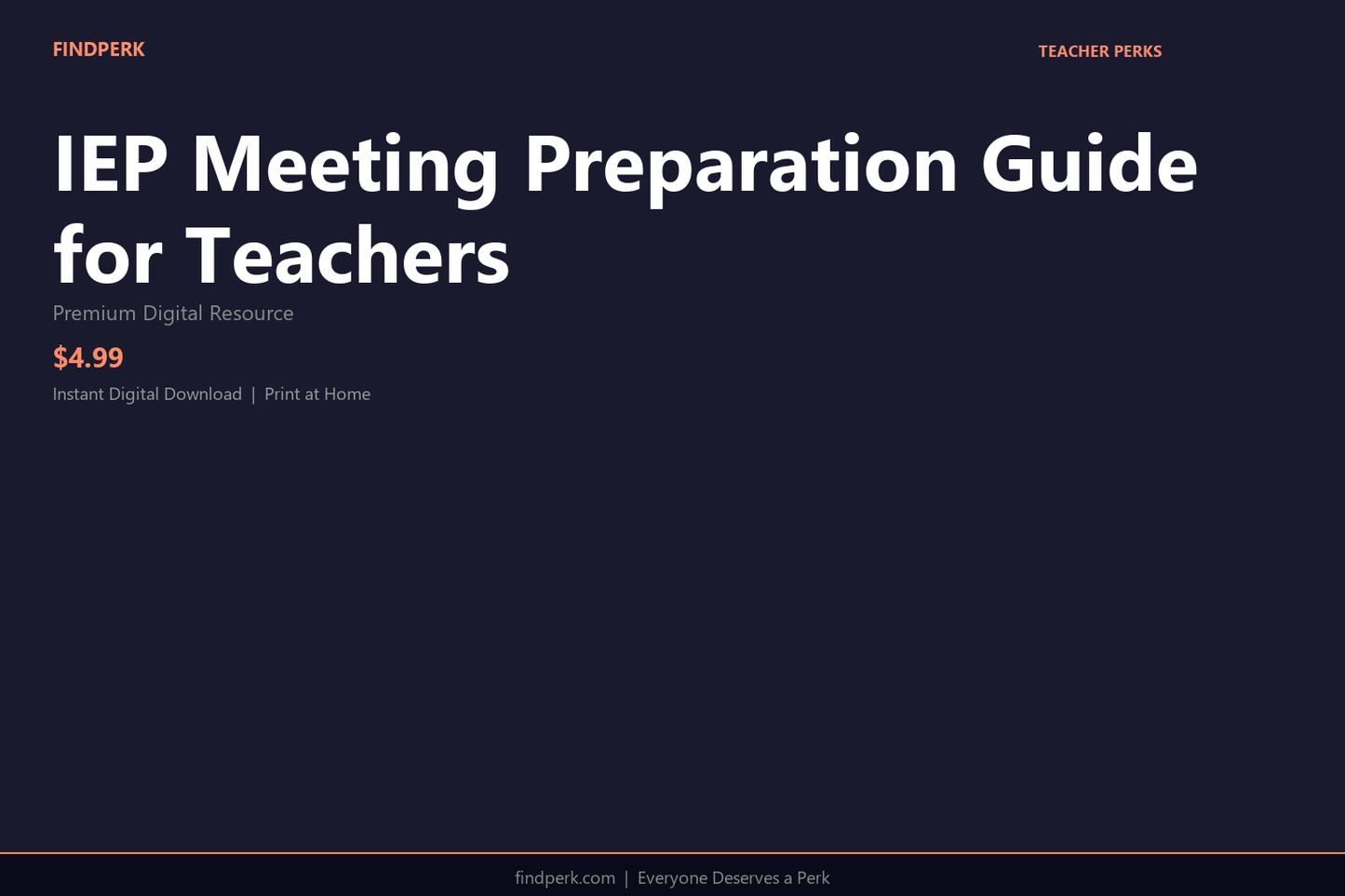 FINDPERK

TEACHER PERKS

IEP Meeting Preparation Guide for Teachers

Premium Digital Resource

$4.99

Instant Digital Download | Print at Home

findperk.com | Everyone Deserves a Perk